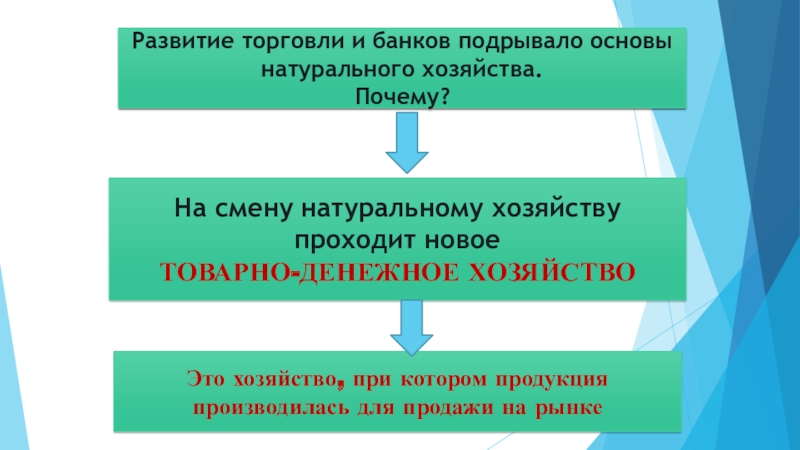 Развитие торговли и банков подрывало основы натурального хозяйства.
Почему?

На смену натуральному хозяйству проходит новое
ТОВАРНО-ДЕНЕЖНОЕ ХОЗЯЙСТВО

Это хозяйство, при котором продукция производилась для продажи на рынке